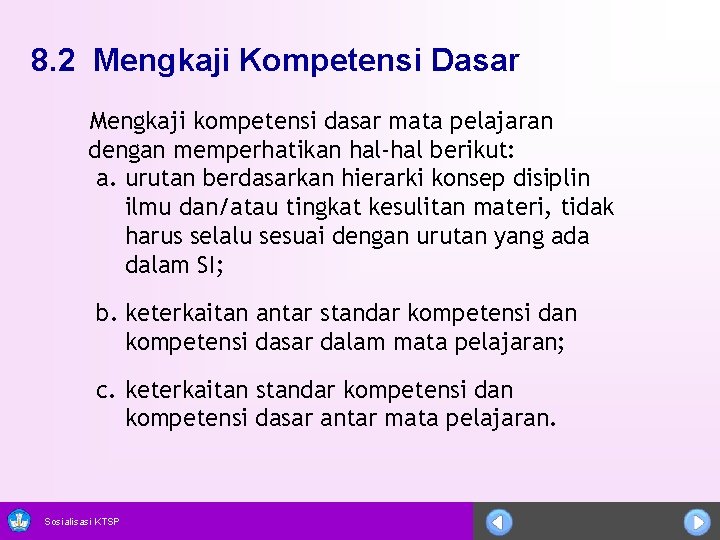 8.2 Mengkaji Kompetensi Dasar

Mengkaji kompetensi dasar mata pelajaran dengan memperhatikan hal-hal berikut:

a. urutan berdasarkan hierarki konsep disiplin ilmu dan/atau tingkat kesulitan materi, tidak harus selalu sesuai dengan urutan yang ada dalam SI;

b. keterkaitan antar standar kompetensi dan kompetensi dasar dalam mata pelajaran;

c. keterkaitan standar kompetensi dan kompetensi dasar antar mata pelajaran.

Sosialisasi KTSP